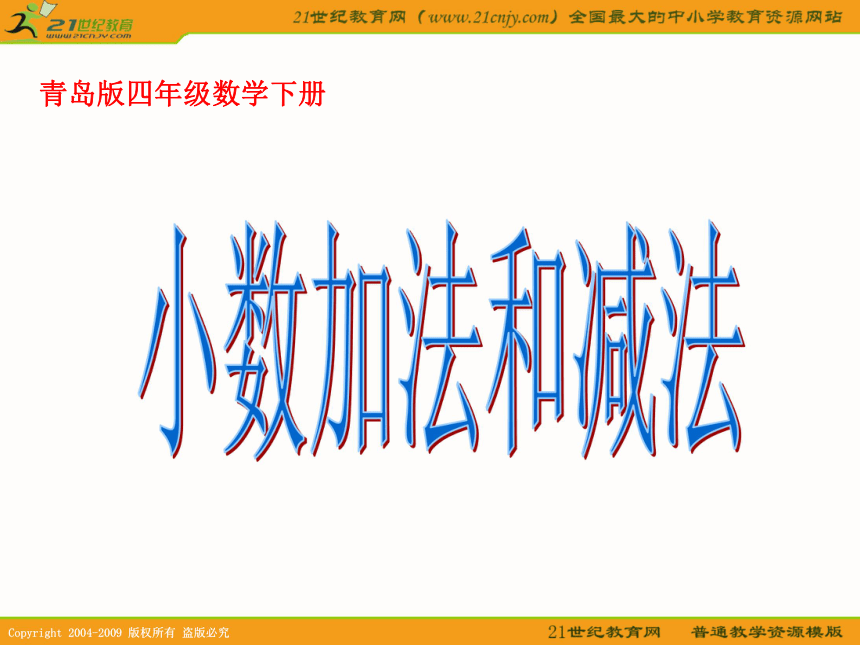 21世纪教育
www.21cnjy.com

21世纪教育网（www.21cnjy.com）全国最大的中小学教育资源网站

青岛版四年级数学下册

小数加法和减法

Copyright 2004-2009 版权所有 盗版必究

21世纪教育网 普通教学资源模版